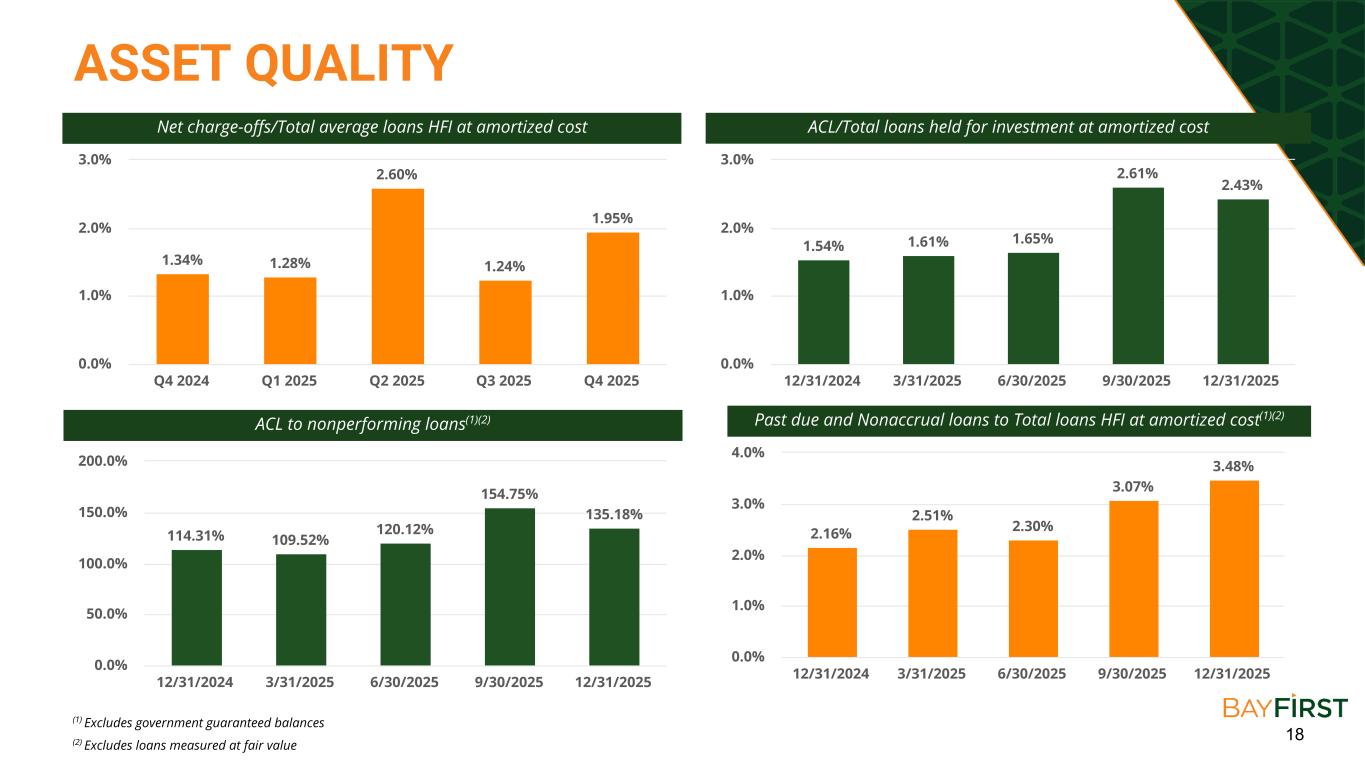 ASSET QUALITY

Net charge-offs/Total average loans HFI at amortized cost

3.0%
2.0%
1.0%
0.0%

1.34% 1.28% 2.60% 1.24% 1.95%

Q4 2024 Q1 2025 Q2 2025 Q3 2025 Q4 2025

ACL/Total loans held for investment at amortized cost

3.0%
2.0%
1.0%
0.0%

1.54% 1.61% 1.65% 2.61% 2.43%

12/31/2024 3/31/2025 6/30/2025 9/30/2025 12/31/2025

ACL to nonperforming loans$^{(1)(2)}$

200.0%
150.0%
100.0%
50.0%
0.0%

114.31% 109.52% 120.12% 154.75% 135.18%

12/31/2024 3/31/2025 6/30/2025 9/30/2025 12/31/2025

Past due and Nonaccrual loans to Total loans HFI at amortized cost$^{(1)(2)}$

4.0%
3.0%
2.0%
1.0%
0.0%

2.16% 2.51% 2.30% 3.07% 3.48%

12/31/2024 3/31/2025 6/30/2025 9/30/2025 12/31/2025

$^{(1)}$ Excludes government guaranteed balances
$^{(2)}$ Excludes loans measured at fair value

BAYFIRST
18